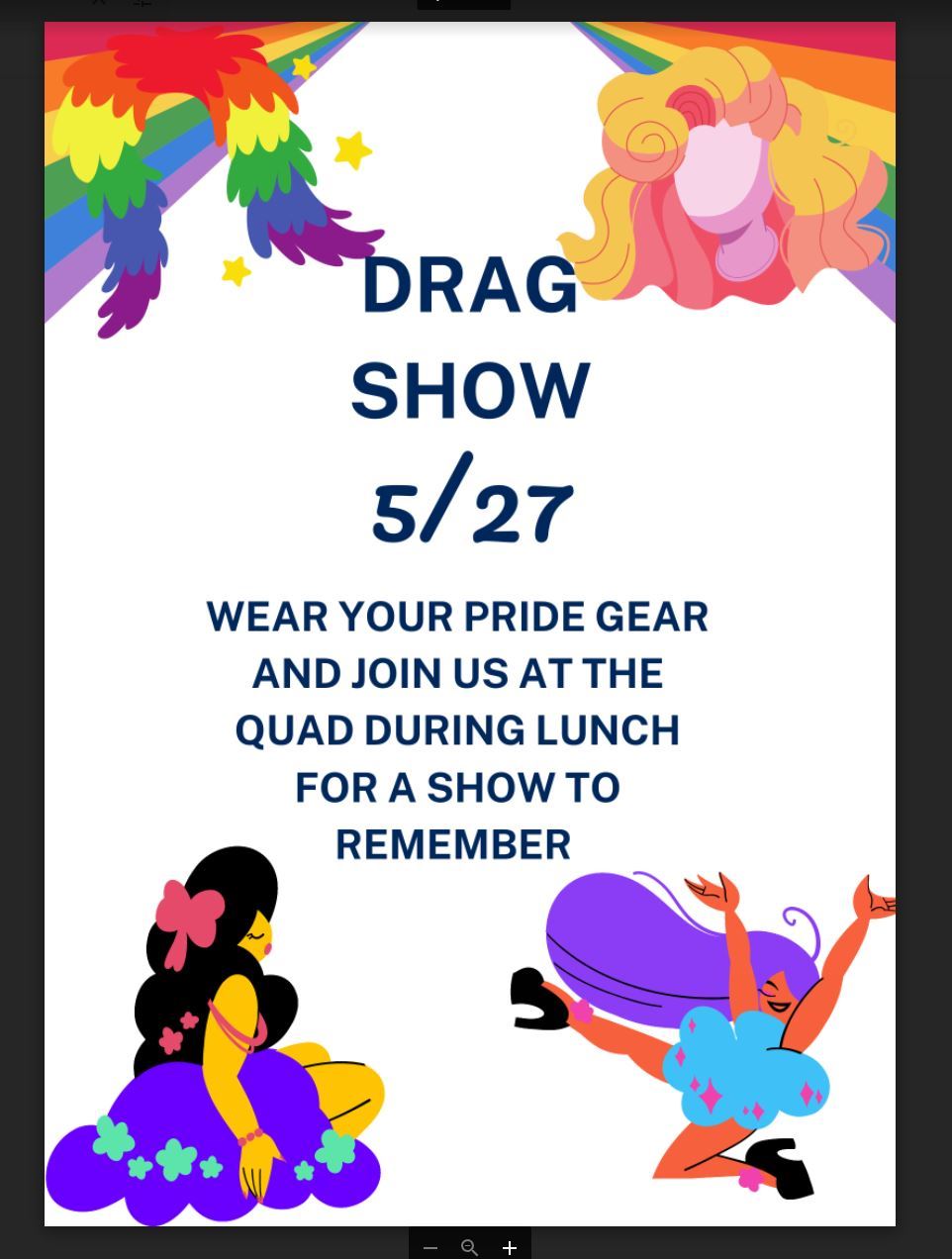 DRAG
SHOW
5/27

WEAR YOUR PRIDE GEAR AND JOIN US AT THE QUAD DURING LUNCH FOR A SHOW TO REMEMBER